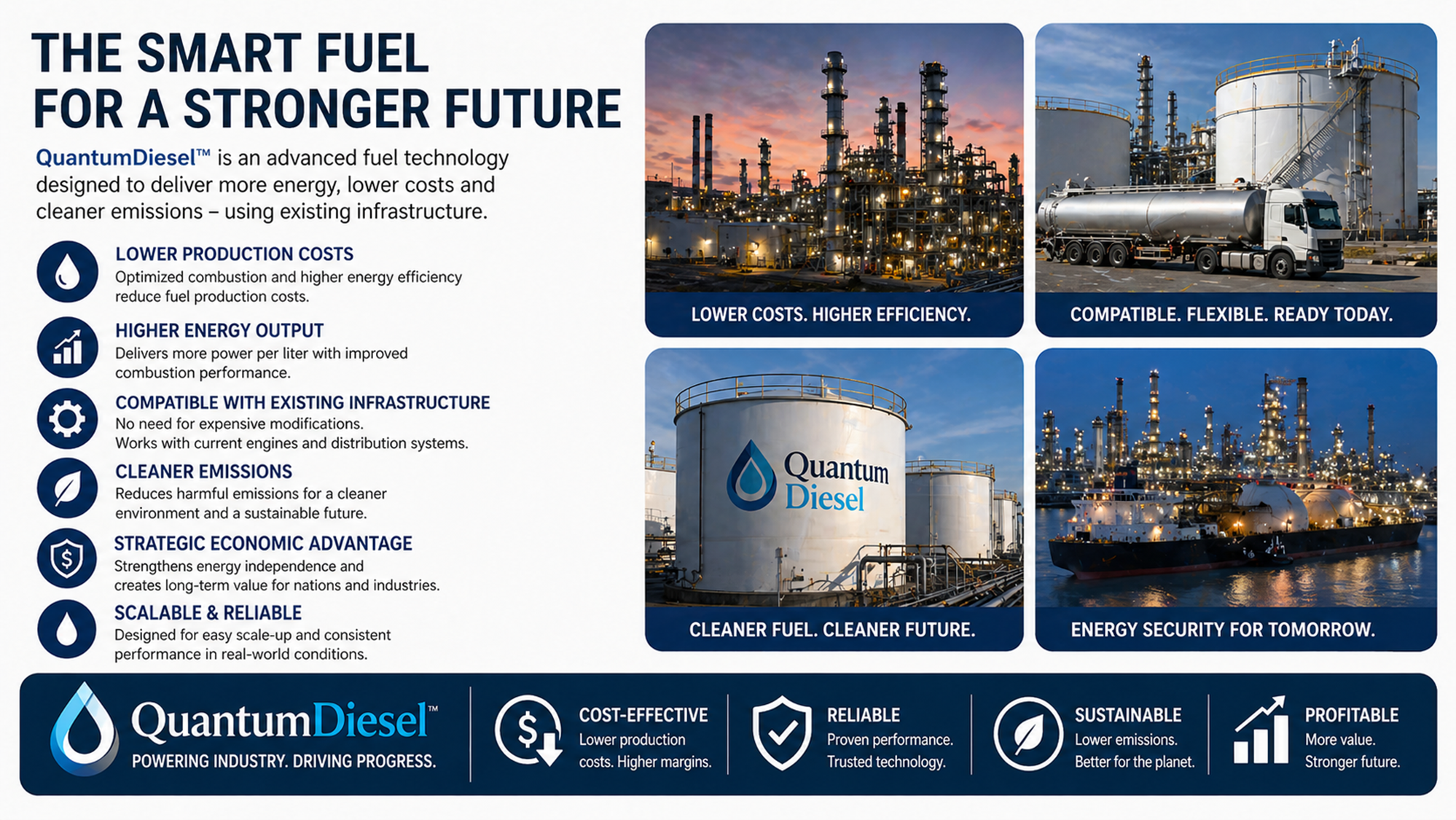 THE SMART FUEL FOR A STRONGER FUTURE

QuantumDiesel™ is an advanced fuel technology designed to deliver more energy, lower costs and cleaner emissions – using existing infrastructure.

LOWER PRODUCTION COSTS
Optimized combustion and higher energy efficiency reduce fuel production costs.

HIGHER ENERGY OUTPUT
Delivers more power per liter with improved combustion performance.

COMPATIBLE WITH EXISTING INFRASTRUCTURE
No need for expensive modifications.
Works with current engines and distribution systems.

CLEANER EMISSIONS
Reduces harmful emissions for a cleaner environment and a sustainable future.

STRATEGIC ECONOMIC ADVANTAGE
Strengthens energy independence and creates long-term value for nations and industries.

SCALABLE & RELIABLE
Designed for easy scale-up and consistent performance in real-world conditions.

LOWER COSTS. HIGHER EFFICIENCY.

COMPATIBLE. FLEXIBLE. READY TODAY.

Quantum Diesel

CLEANER FUEL. CLEANER FUTURE.

ENERGY SECURITY FOR TOMORROW.

QuantumDiesel™
POWERING INDUSTRY. DRIVING PROGRESS.

COST-EFFECTIVE
Lower production costs. Higher margins.

RELIABLE
Proven performance. Trusted technology.

SUSTAINABLE
Lower emissions. Better for the planet.

PROFITABLE
More value. Stronger future.